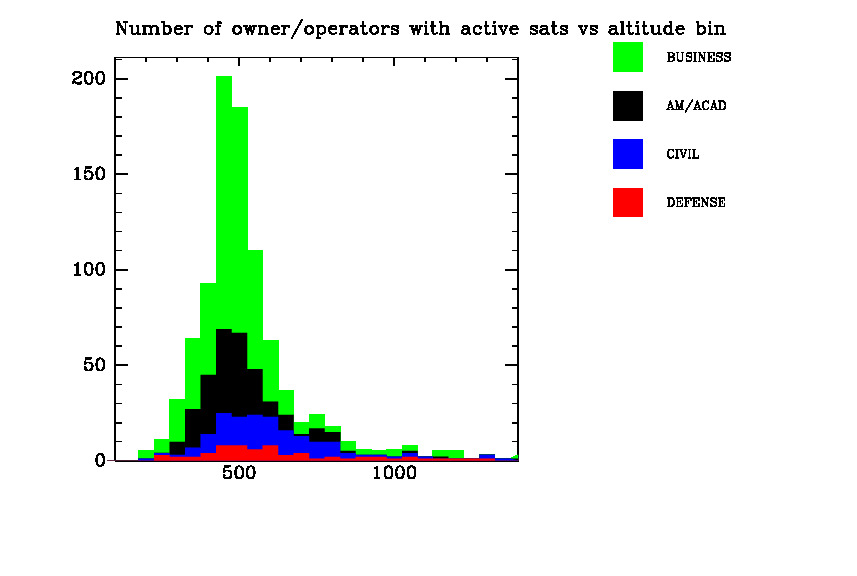 Number of owner/operators with active sats vs altitude bin

BUSINESS
AM/ACAD
CIVIL
DEFENSE

200
150
100
50
0

500
1000